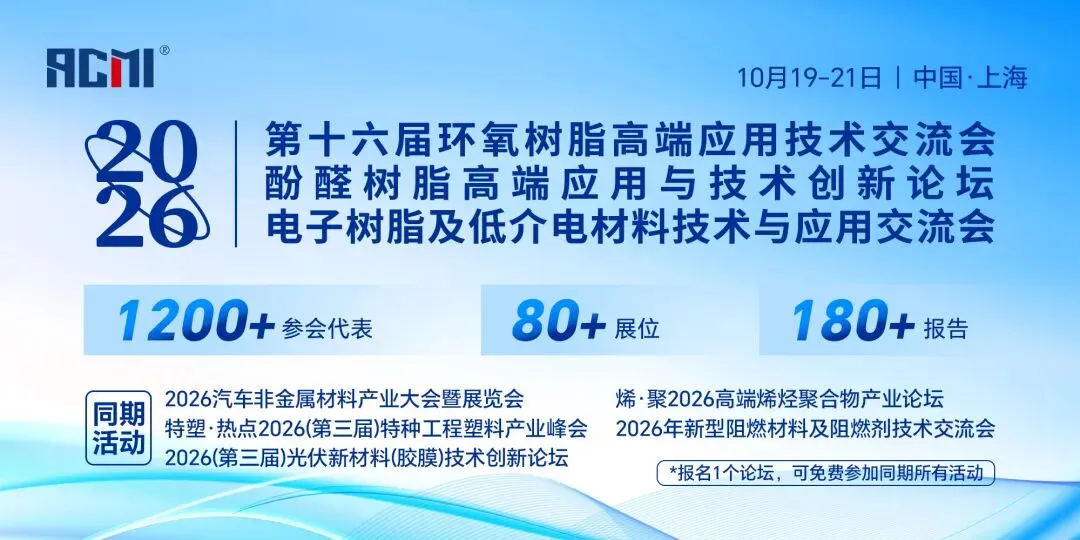 ACMI®

10月19-21日 | 中国·上海

2026

第十六届环氧树脂高端应用技术交流会
酚醛树脂高端应用与技术创新论坛
电子树脂及低介电材料技术与应用交流会

1200+ 参会代表

80+ 展位

180+ 报告

同期活动

2026汽车非金属材料产业大会暨展览会
特塑·热点2026(第三届)特种工程塑料产业峰会
2026(第三届)光伏新材料(胶膜)技术创新论坛

烯·聚2026高端烯烃聚合物产业论坛
2026年新型阻燃材料及阻燃剂技术交流会

*报名1个论坛，可免费参加同期所有活动